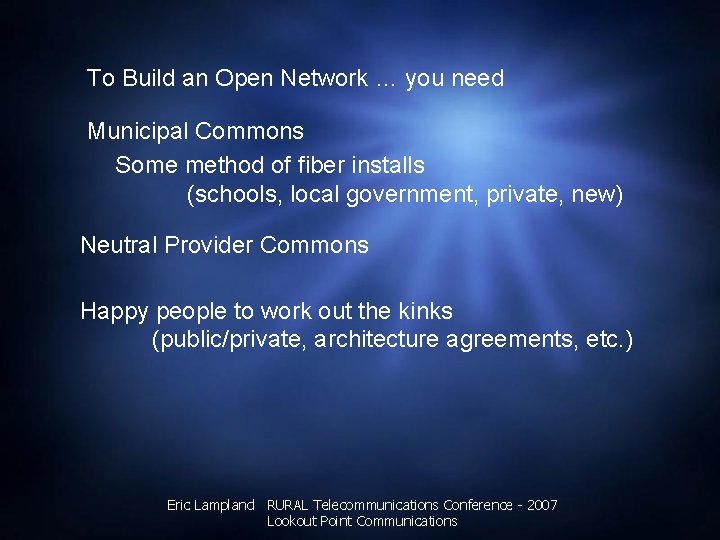 To Build an Open Network … you need

Municipal Commons

Some method of fiber installs
(schools, local government, private, new)

Neutral Provider Commons

Happy people to work out the kinks
(public/private, architecture agreements, etc.)

Eric Lampland RURAL Telecommunications Conference - 2007
Lookout Point Communications